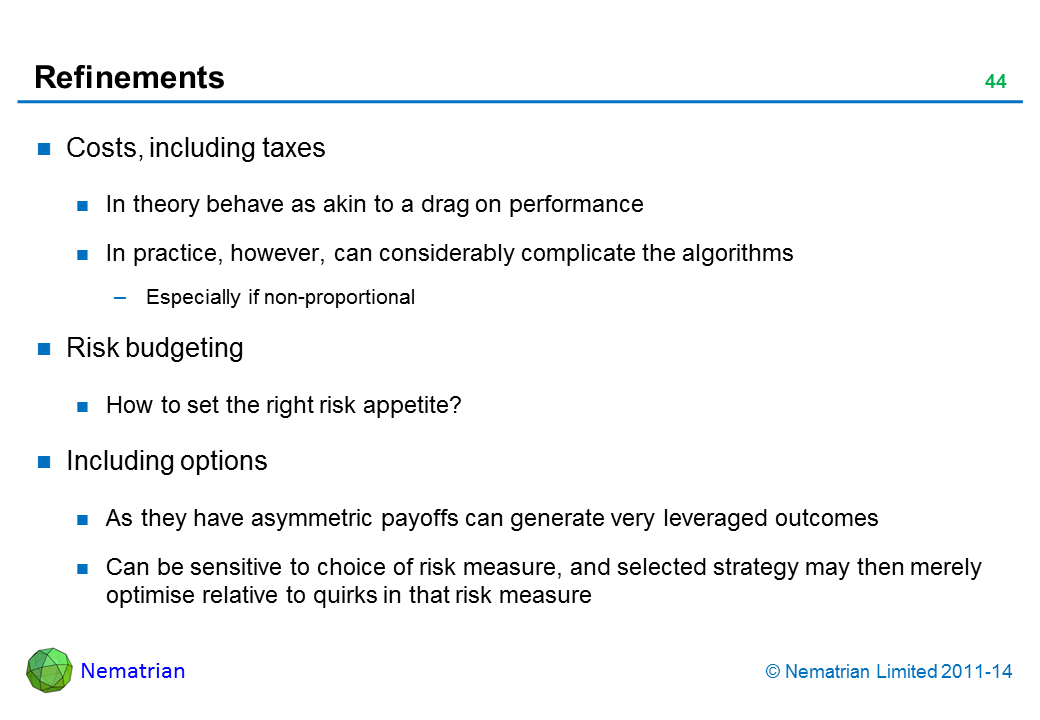 Refinements

44

Costs, including taxes

In theory behave as akin to a drag on performance

In practice, however, can considerably complicate the algorithms

– Especially if non-proportional

Risk budgeting

How to set the right risk appetite?

Including options

As they have asymmetric payoffs can generate very leveraged outcomes

Can be sensitive to choice of risk measure, and selected strategy may then merely optimise relative to quirks in that risk measure

Nematrian

© Nematrian Limited 2011-14